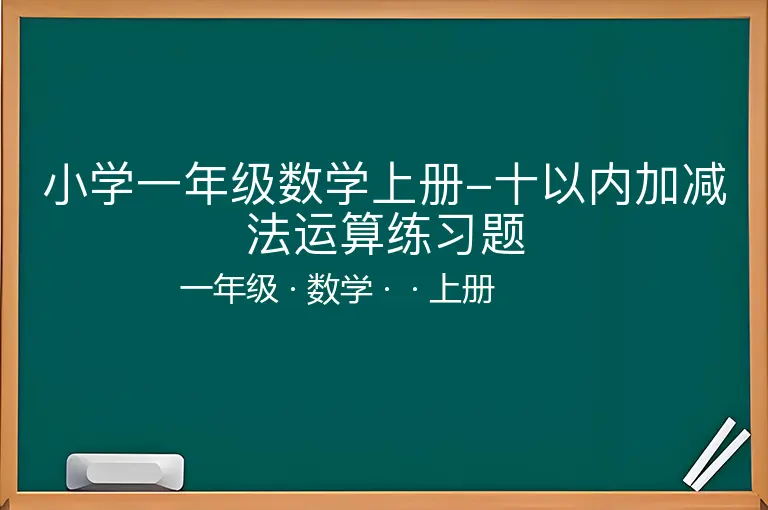 小学一年级数学上册–十以内加减法运算练习题

一年级 · 数学 · · 上册